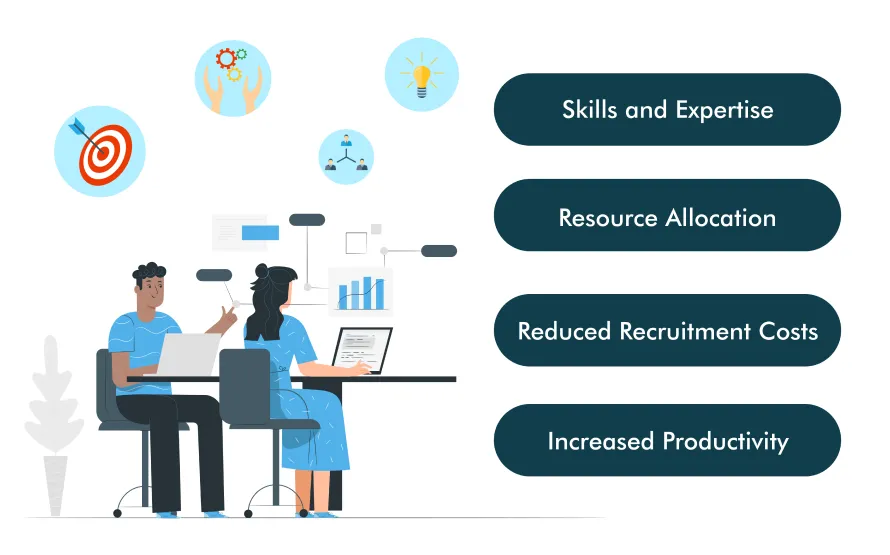 Skills and Expertise

Resource Allocation

Reduced Recruitment Costs

Increased Productivity